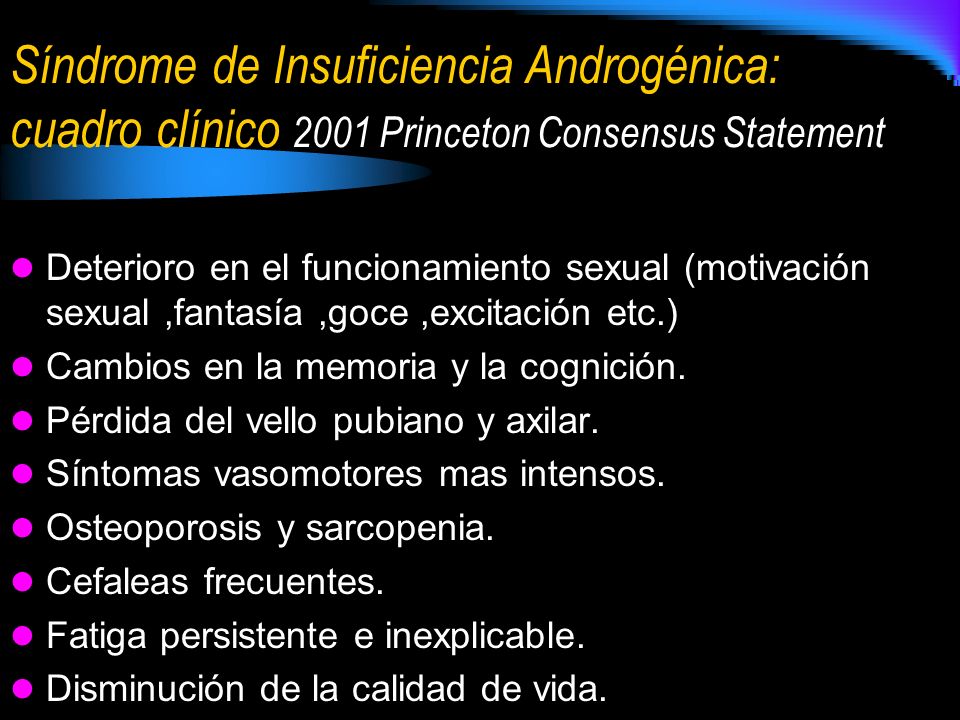 Síndrome de Insuficiencia Androgénica: cuadro clínico 2001 Princeton Consensus Statement

- Deterioro en el funcionamiento sexual (motivación sexual ,fantasía ,goce ,excitación etc.)
- Cambios en la memoria y la cognición.
- Pérdida del vello pubiano y axilar.
- Síntomas vasomotores mas intensos.
- Osteoporosis y sarcopenia.
- Cefaleas frecuentes.
- Fatiga persistente e inexplicable.
- Disminución de la calidad de vida.